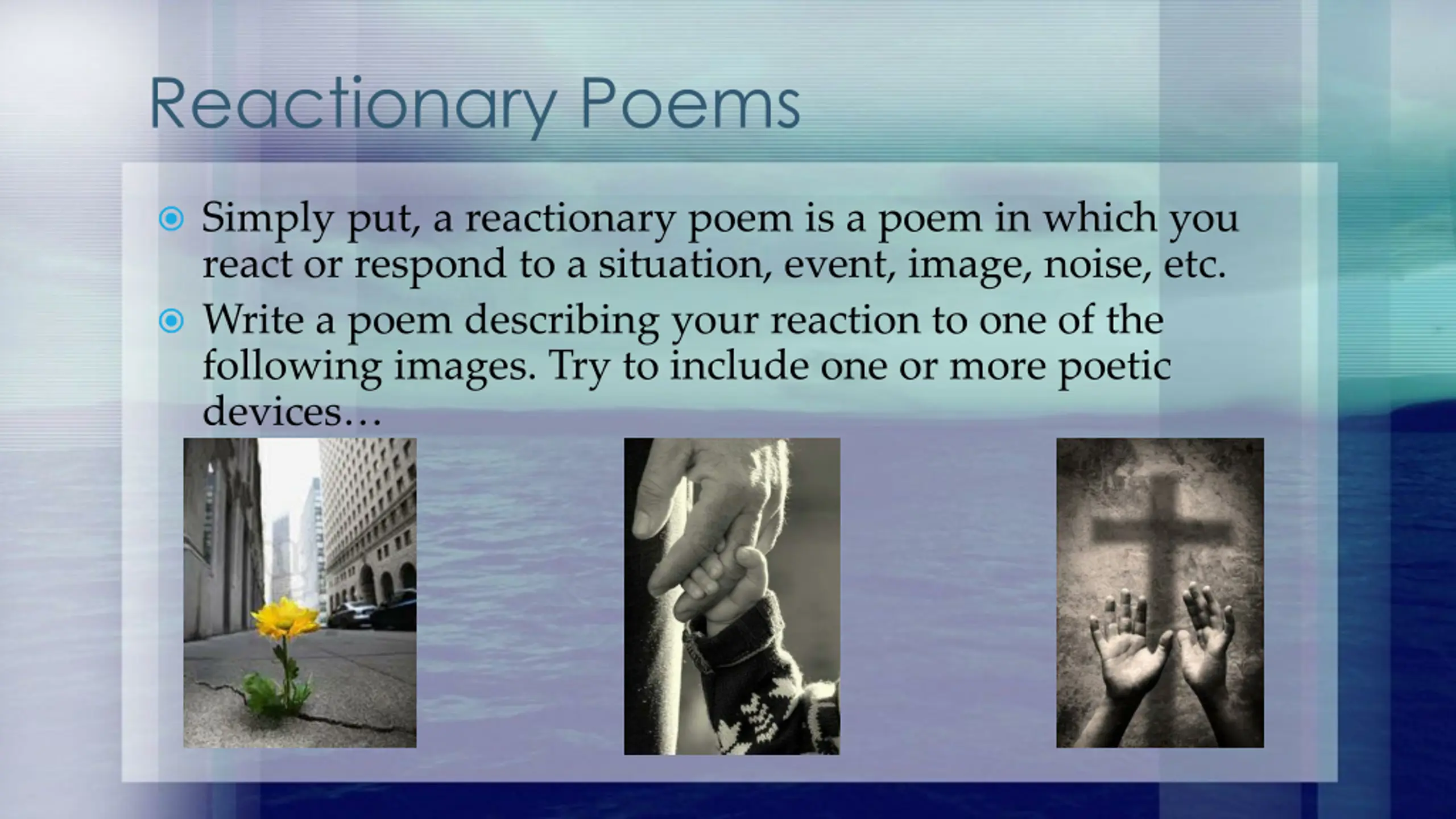 Reactionary Poems

Simply put, a reactionary poem is a poem in which you react or respond to a situation, event, image, noise, etc.

Write a poem describing your reaction to one of the following images. Try to include one or more poetic devices…